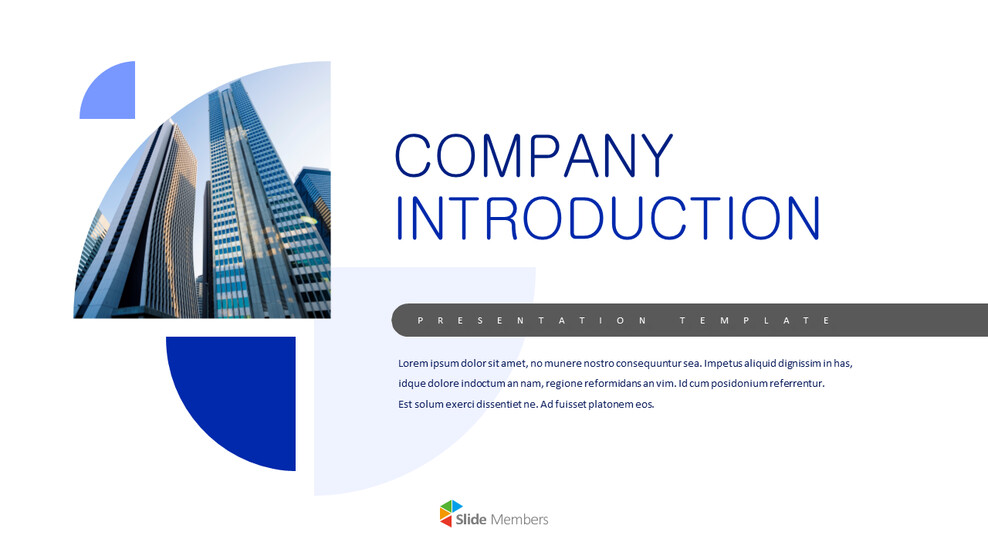 COMPANY INTRODUCTION

PRESENTATION TEMPLATE

Lorem ipsum dolor sit amet, no munere nostro consequuntur sea. Impetus aliquid dignissim in has, idque dolore indoctum an nam, regione reformidans an vim. Id cum posidonium referrentur. Est solum exerci dissentiet ne. Ad fuisset platonem eos.

Slide Members